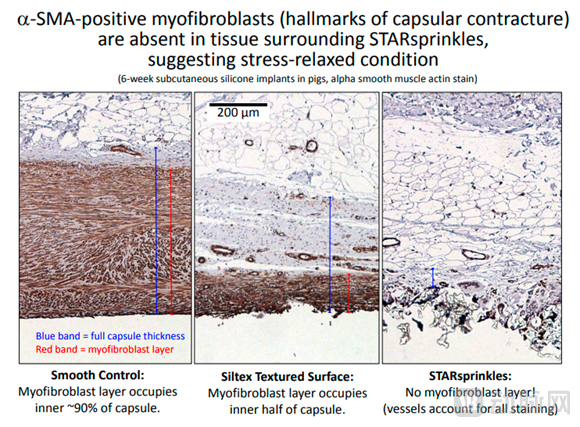 α-SMA-positive myofibroblasts (hallmarks of capsular contracture) are absent in tissue surrounding STARsprinkles, suggesting stress-relaxed condition

(6-week subcutaneous silicone implants in pigs, alpha smooth muscle actin stain)

200 µm

Blue band = full capsule thickness
Red band = myofibroblast layer

Smooth Control:
Myofibroblast layer occupies inner ~90% of capsule.

Siltex Textured Surface:
Myofibroblast layer occupies inner half of capsule.

STARsprinkles:
No myofibroblast layer!
(vessels account for all staining)